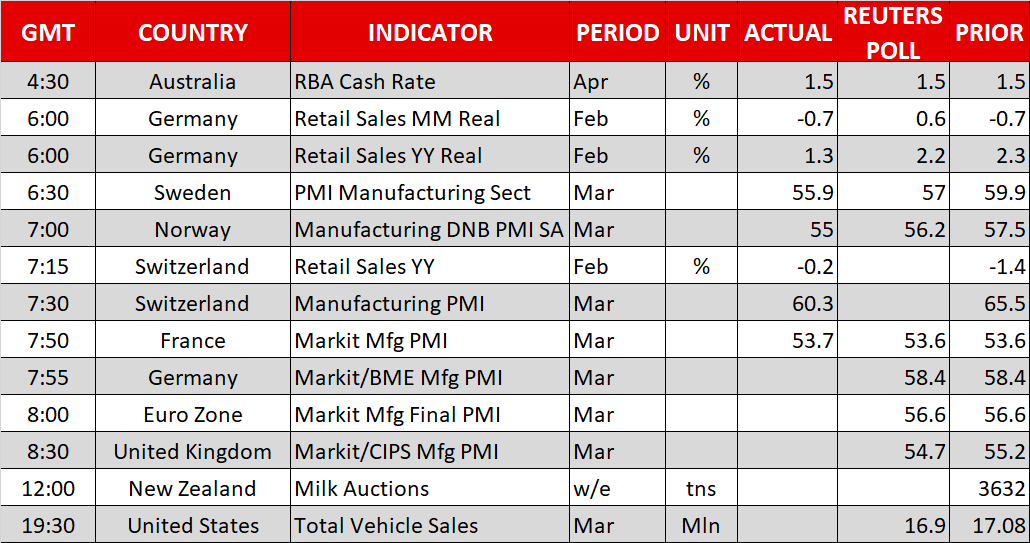 | GMT | COUNTRY | INDICATOR | PERIOD | UNIT | ACTUAL | REUTERS POLL | PRIOR |
|---|---|---|---|---|---|---|---|
| 4:30 | Australia | RBA Cash Rate | Apr | % | 1.5 | 1.5 | 1.5 |
| 6:00 | Germany | Retail Sales MM Real | Feb | % | -0.7 | 0.6 | -0.7 |
| 6:00 | Germany | Retail Sales YY Real | Feb | % | 1.3 | 2.2 | 2.3 |
| 6:30 | Sweden | PMI Manufacturing Sect | Mar | | 55.9 | 57 | 59.9 |
| 7:00 | Norway | Manufacturing DNB PMI SA | Mar | | 55 | 56.2 | 57.5 |
| 7:15 | Switzerland | Retail Sales YY | Feb | % | -0.2 | | -1.4 |
| 7:30 | Switzerland | Manufacturing PMI | Mar | | 60.3 | | 65.5 |
| 7:50 | France | Markit Mfg PMI | Mar | | 53.7 | 53.6 | 53.6 |
| 7:55 | Germany | Markit/BME Mfg PMI | Mar | | | 58.4 | 58.4 |
| 8:00 | Euro Zone | Markit Mfg Final PMI | Mar | | | 56.6 | 56.6 |
| 8:30 | United Kingdom | Markit/CIPS Mfg PMI | Mar | | | 54.7 | 55.2 |
| 12:00 | New Zealand | Milk Auctions | w/e | tns | | | 3632 |
| 19:30 | United States | Total Vehicle Sales | Mar | Mln | | 16.9 | 17.08 |